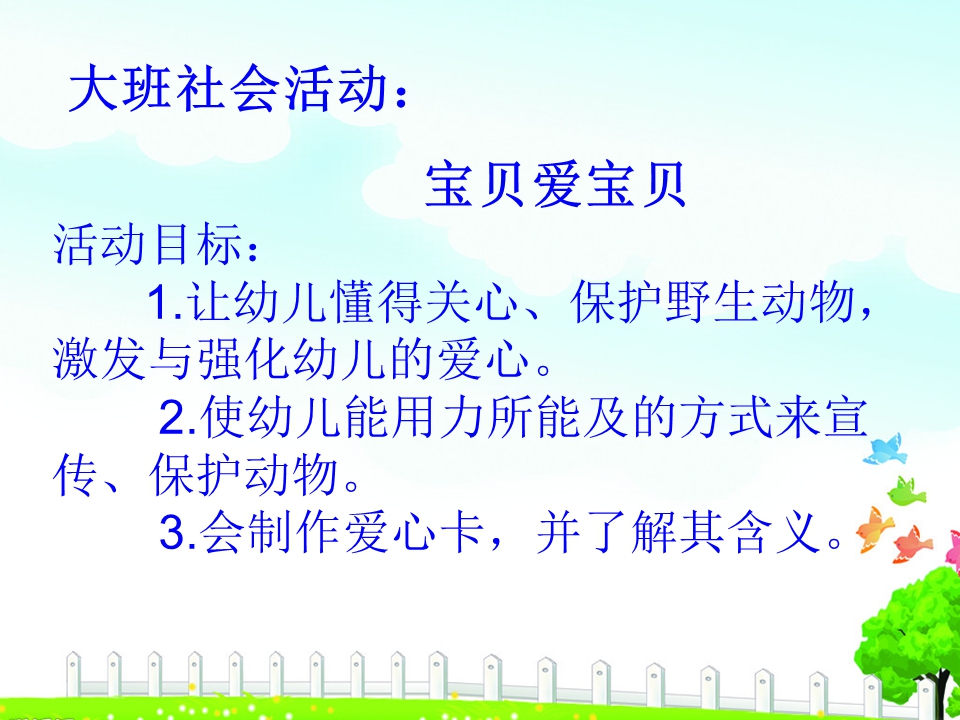 大班社会活动：

宝贝爱宝贝

活动目标：

1.让幼儿懂得关心、保护野生动物，激发与强化幼儿的爱心。

2.使幼儿能用力所能及的方式来宣传、保护动物。

3.会制作爱心卡，并了解其含义。